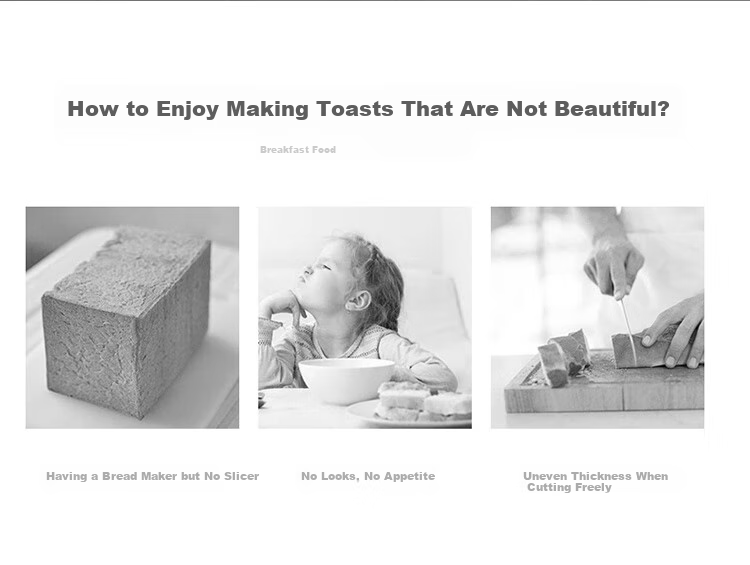 How to Enjoy Making Toasts That Are Not Beautiful?

Breakfast Food

Having a Bread Maker but No Slicer

No Looks, No Appetite

Uneven Thickness When Cutting Freely